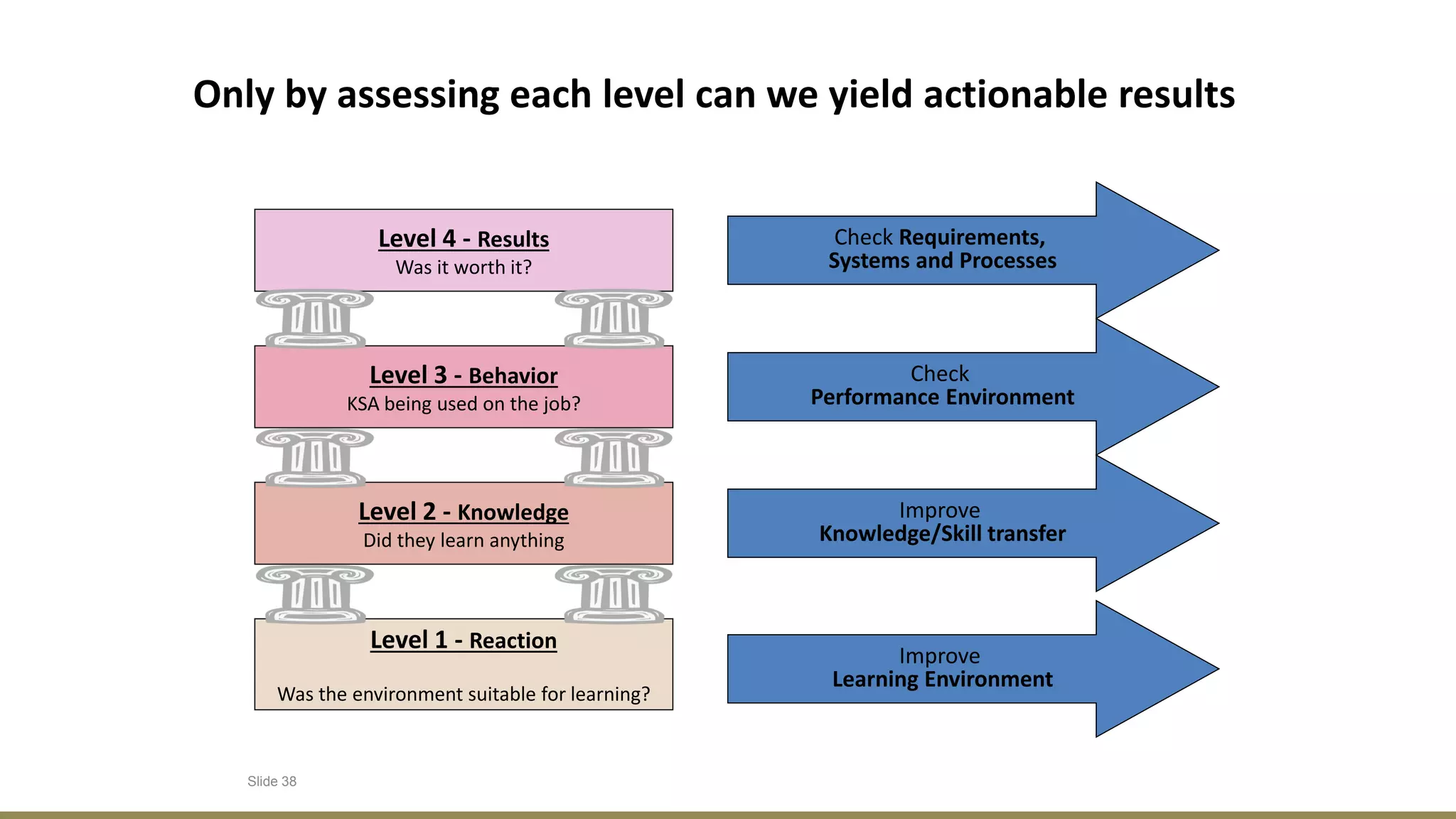 Only by assessing each level can we yield actionable results

Level 4 - Results
Was it worth it?

Level 3 - Behavior
KSA being used on the job?

Level 2 - Knowledge
Did they learn anything

Level 1 - Reaction
Was the environment suitable for learning?

Check Requirements, Systems and Processes

Check Performance Environment

Improve Knowledge/Skill transfer

Improve Learning Environment

Slide 38